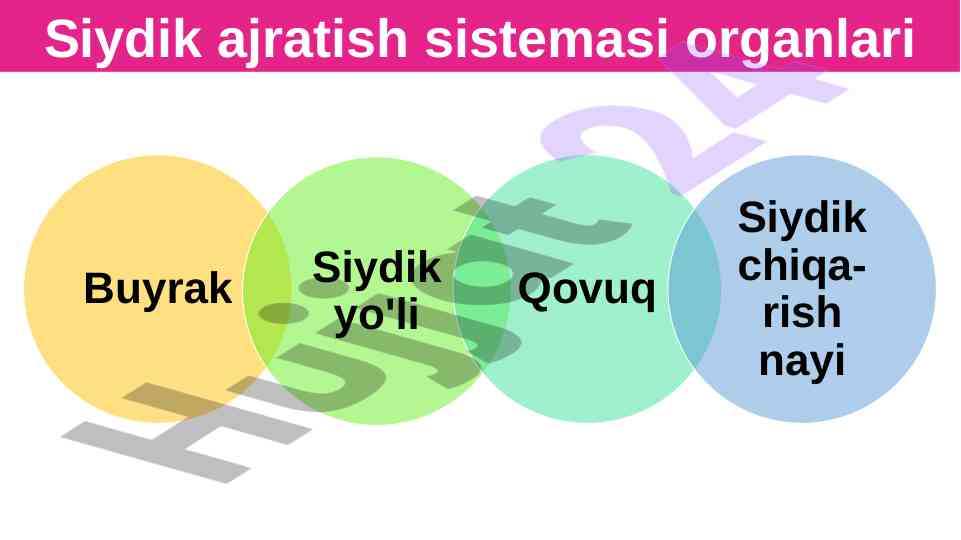 Siydik ajratish sistemasi organlari

Buyrak

Siydik yo'li

Qovuq

Siydik chiqarish nayi

Hujjat 24